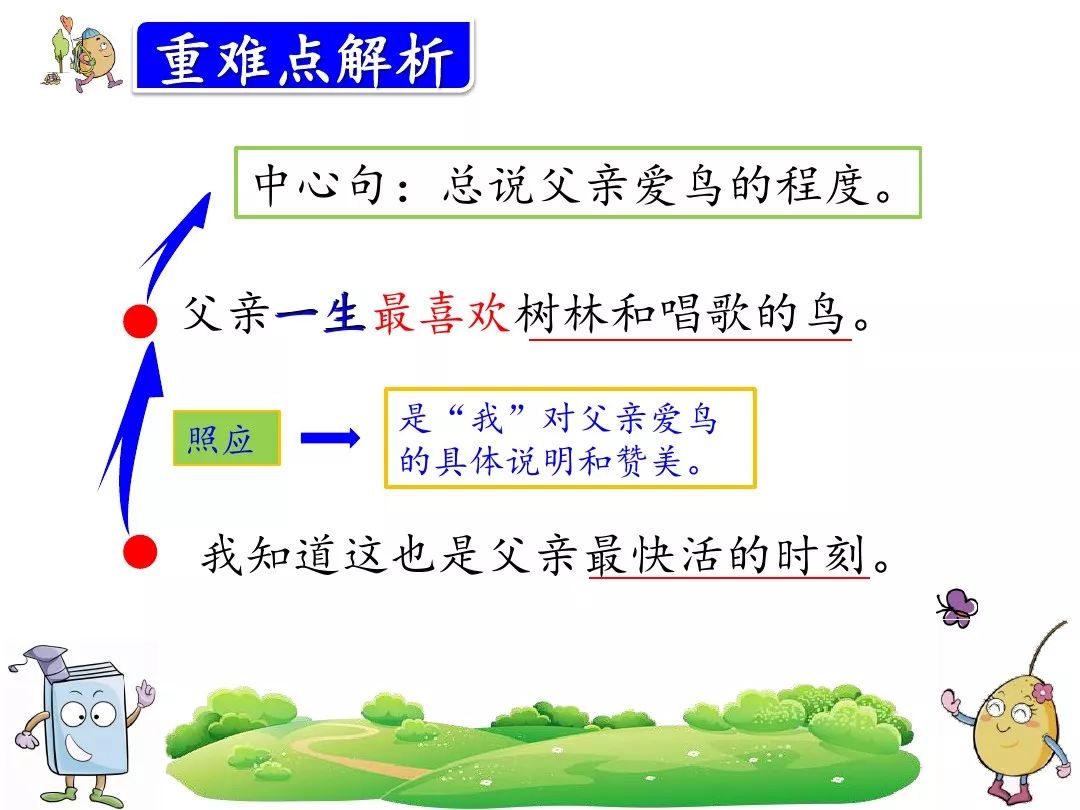 重难点解析

中心句：总说父亲爱鸟的程度。

父亲一生最喜欢树林和唱歌的鸟。

照应

是“我”对父亲爱鸟的具体说明和赞美。

我知道这也是父亲最快活的时刻。